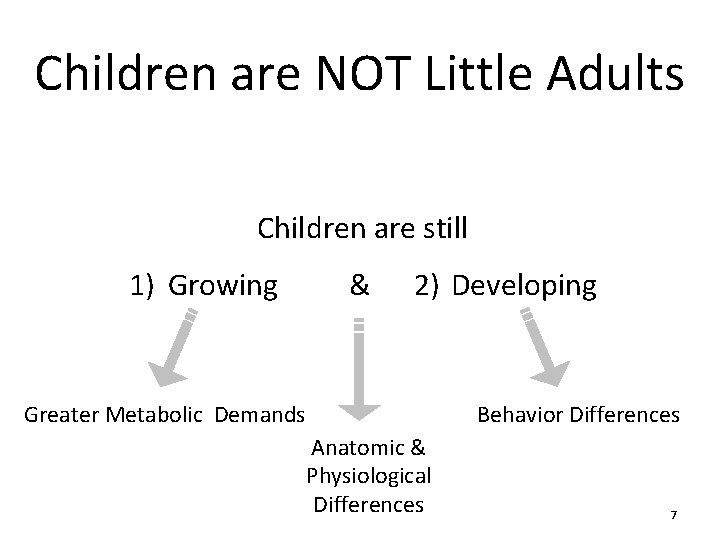 Children are NOT Little Adults

Children are still

1) Growing & 2) Developing

Greater Metabolic Demands

Anatomic & Physiological Differences

Behavior Differences

7